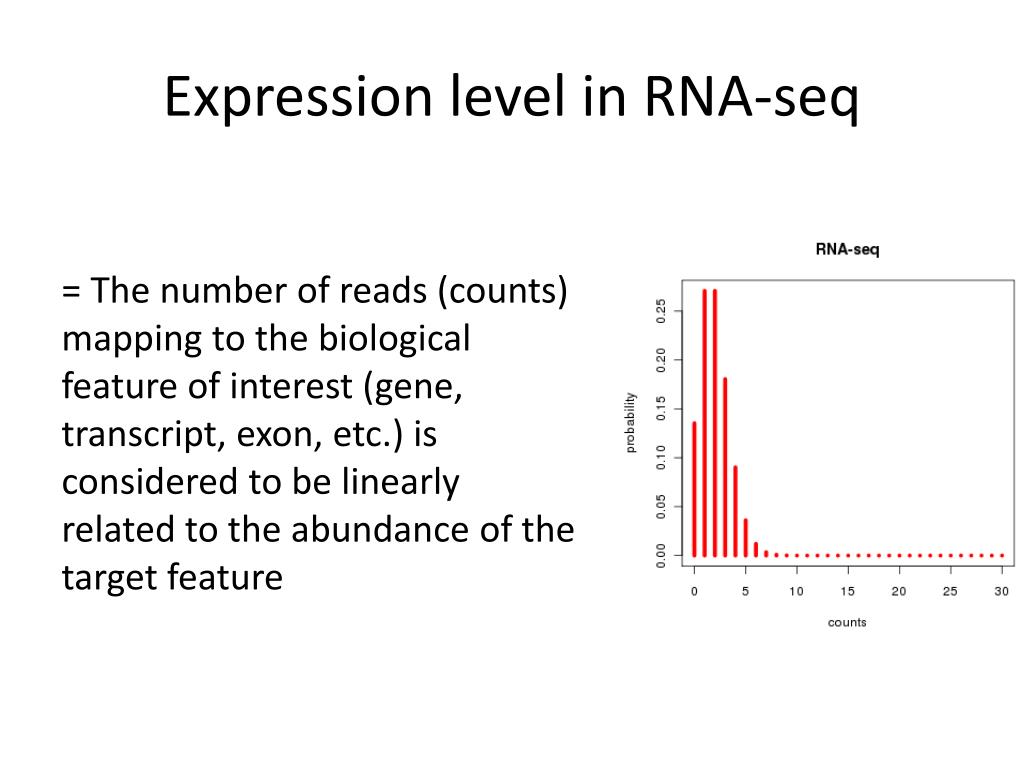 Expression level in RNA-seq

= The number of reads (counts) mapping to the biological feature of interest (gene, transcript, exon, etc.) is considered to be linearly related to the abundance of the target feature

RNA-seq

probability

0.00
0.05
0.10
0.15
0.20
0.25

0
5
10
15
20
25
30

counts